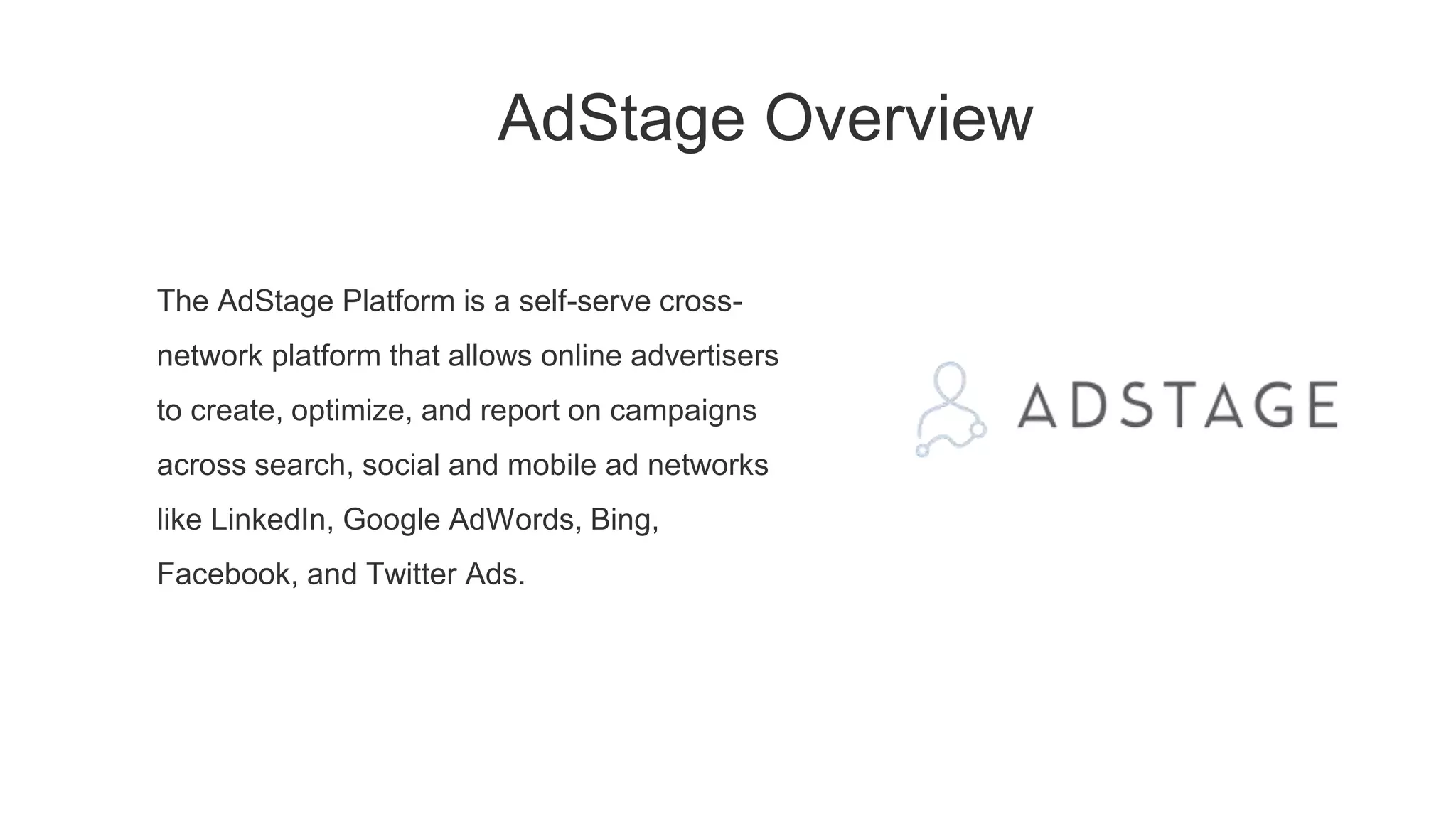 AdStage Overview

The AdStage Platform is a self-serve cross-network platform that allows online advertisers to create, optimize, and report on campaigns across search, social and mobile ad networks like LinkedIn, Google AdWords, Bing, Facebook, and Twitter Ads.

ADSTAGE